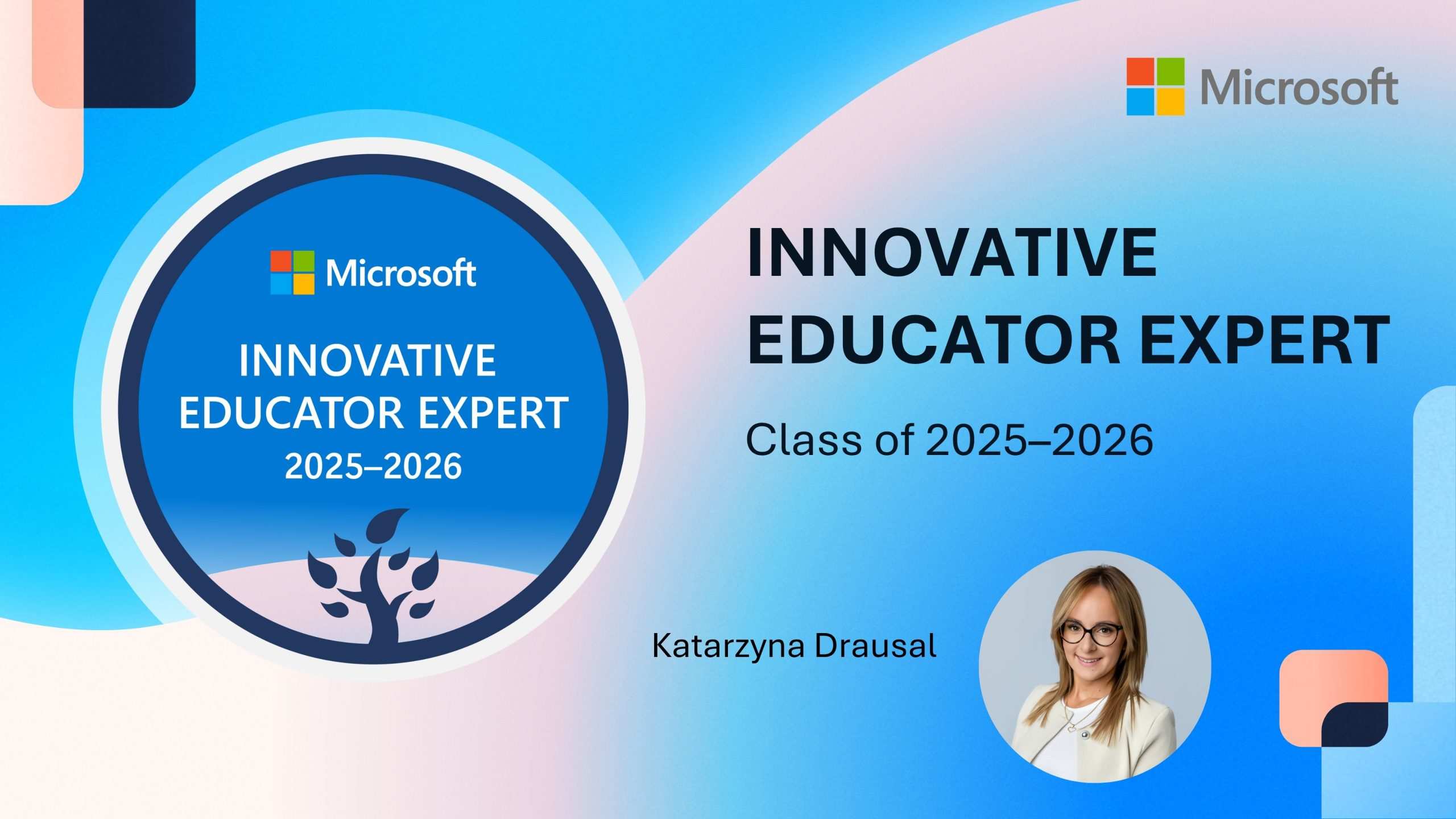 Microsoft

Microsoft

INNOVATIVE EDUCATOR EXPERT

2025–2026

INNOVATIVE EDUCATOR EXPERT

Class of 2025–2026

Katarzyna Drausal